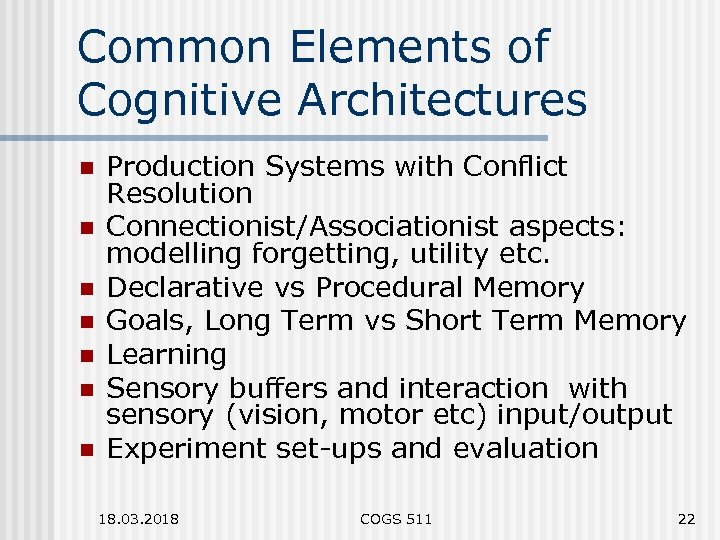 Common Elements of Cognitive Architectures

- Production Systems with Conflict Resolution
- Connectionist/Associationist aspects: modelling forgetting, utility etc.
- Declarative vs Procedural Memory
- Goals, Long Term vs Short Term Memory
- Learning
- Sensory buffers and interaction with sensory (vision, motor etc) input/output
- Experiment set-ups and evaluation

18.03.2018 COGS 511 22